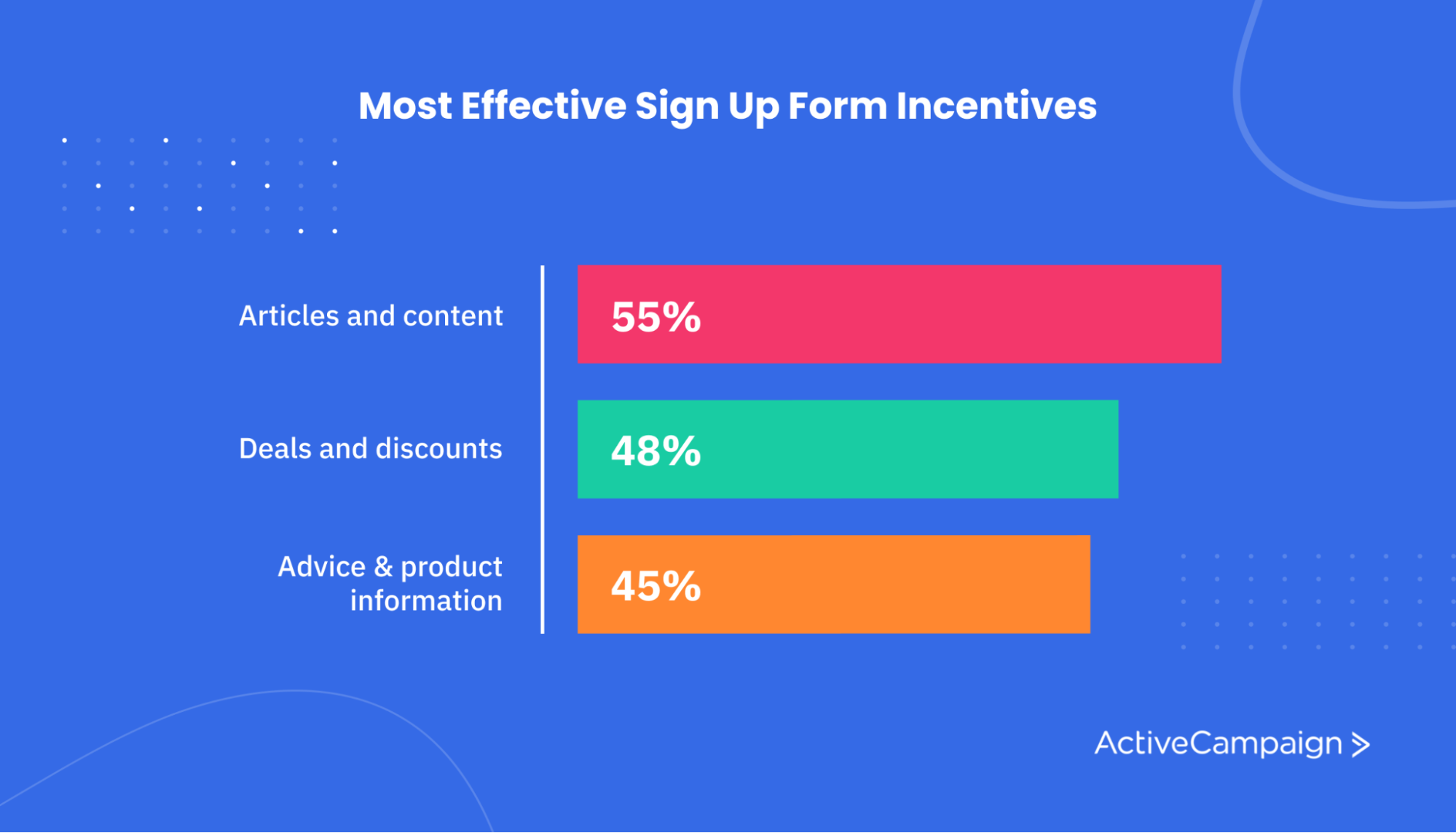 Most Effective Sign Up Form Incentives

Articles and content
55%

Deals and discounts
48%

Advice & product information
45%

ActiveCampaign >